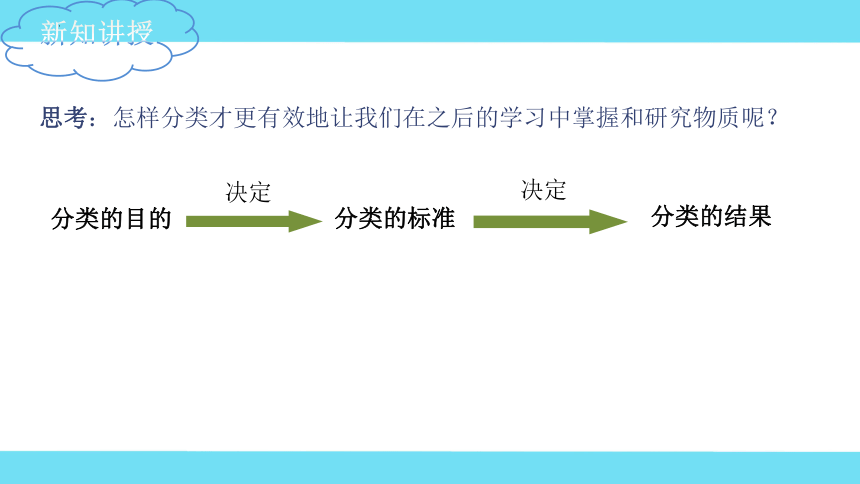 新知讲授

思考：怎样分类才更有效地让我们在之后的学习中掌握和研究物质呢？

分类的目的 决定 分类的标准 决定 分类的结果